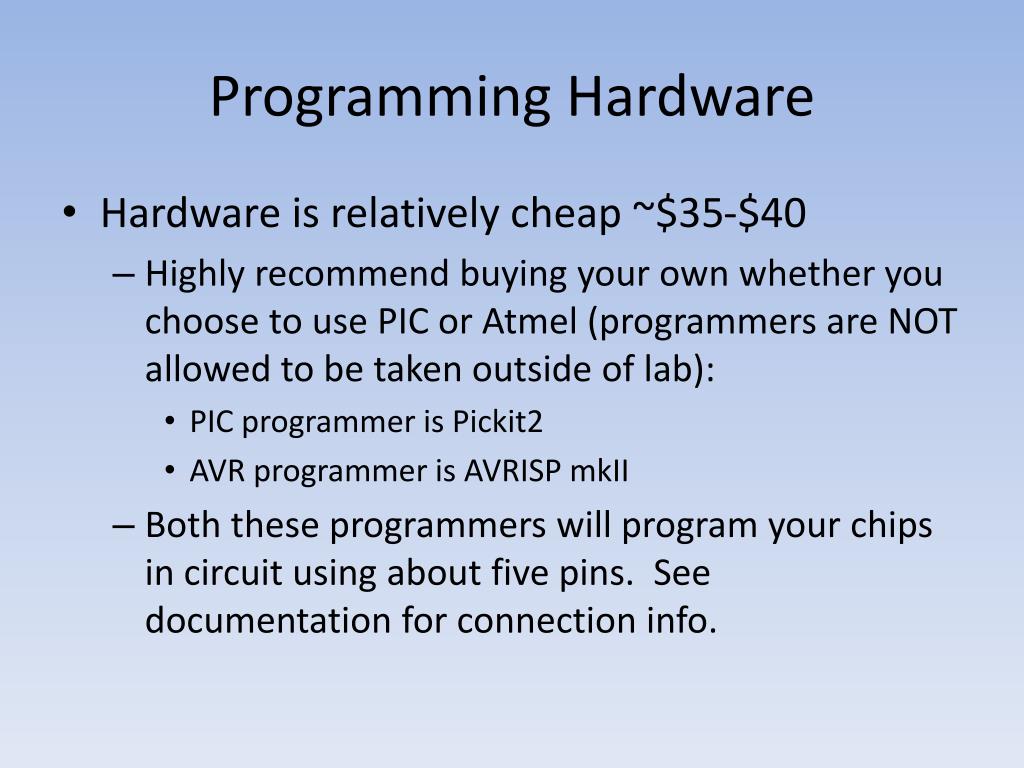 Programming Hardware

• Hardware is relatively cheap ~\$35-\$40

– Highly recommend buying your own whether you choose to use PIC or Atmel (programmers are NOT allowed to be taken outside of lab):

• PIC programmer is Pickit2

• AVR programmer is AVRISP mkII

– Both these programmers will program your chips in circuit using about five pins. See documentation for connection info.